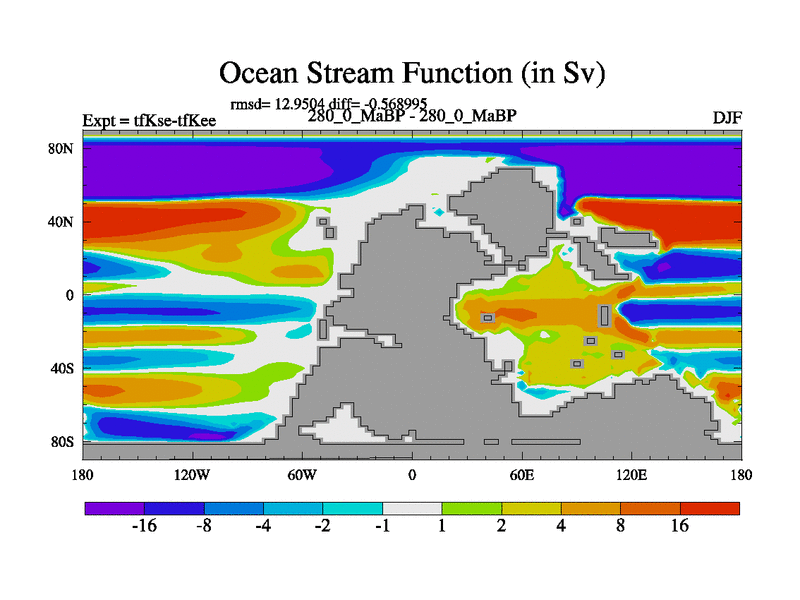 Ocean Stream Function (in Sv)

rmsd= 12.9504 diff= -0.568995

Expt = tfKse-tfKee

280_0_MaBP - 280_0_MaBP

DJF

80N
40N
0
40S
80S

180
120W
60W
0
60E
120E
180

-16
-8
-4
-2
-1
1
2
4
8
16